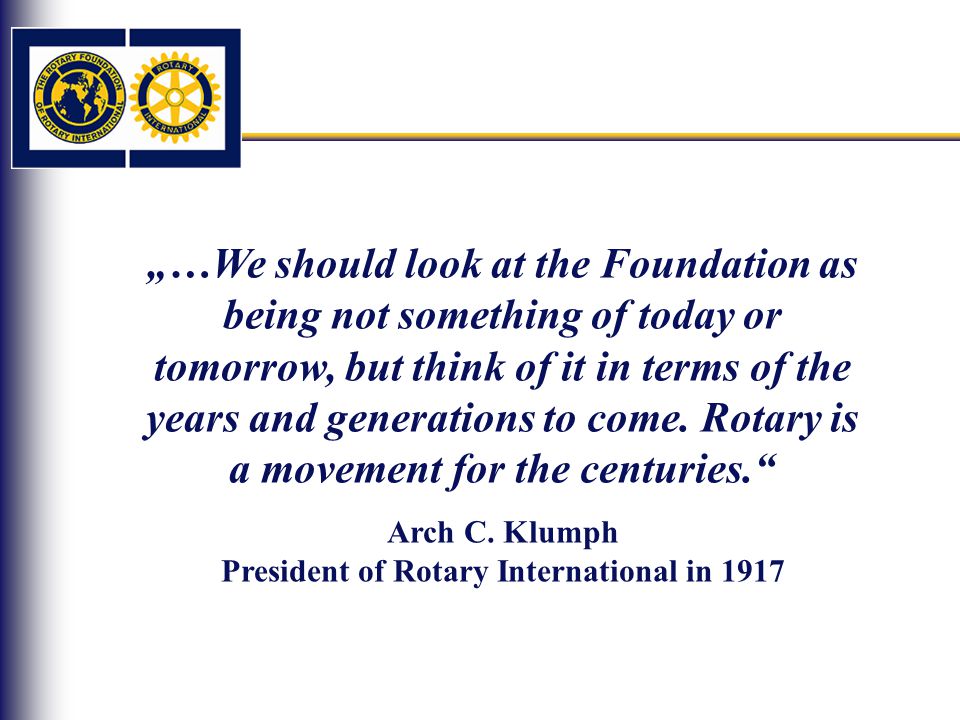 THE ROTARY FOUNDATION OF ROTARY INTERNATIONAL

ROTARY INTERNATIONAL

„…We should look at the Foundation as being not something of today or tomorrow, but think of it in terms of the years and generations to come. Rotary is a movement for the centuries.“

Arch C. Klumph
President of Rotary International in 1917